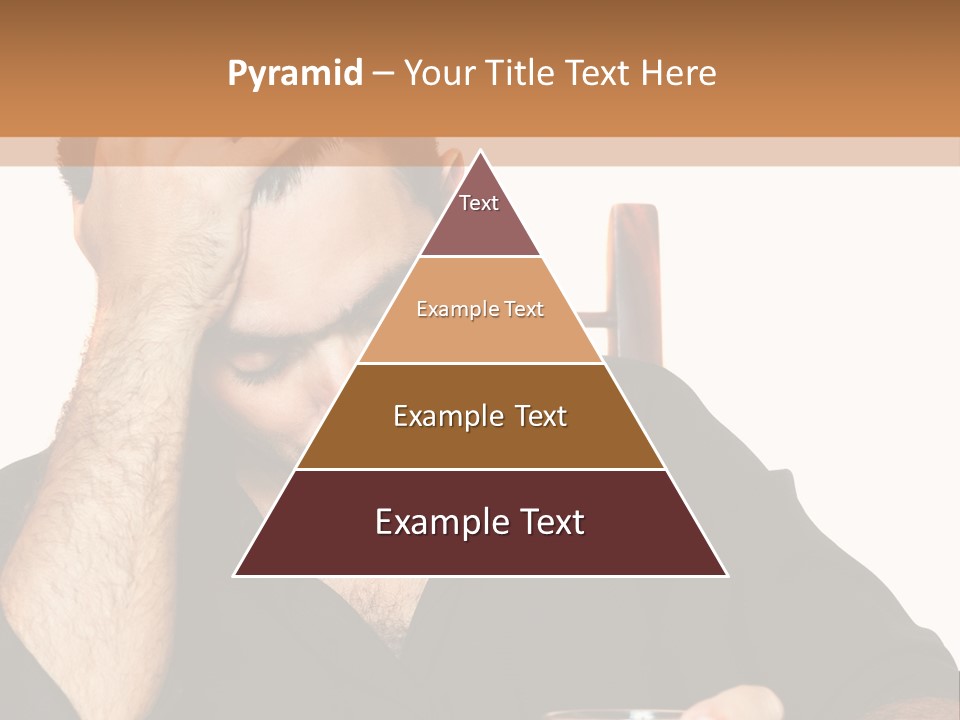 Pyramid – Your Title Text Here

Text

Example Text

Example Text

Example Text